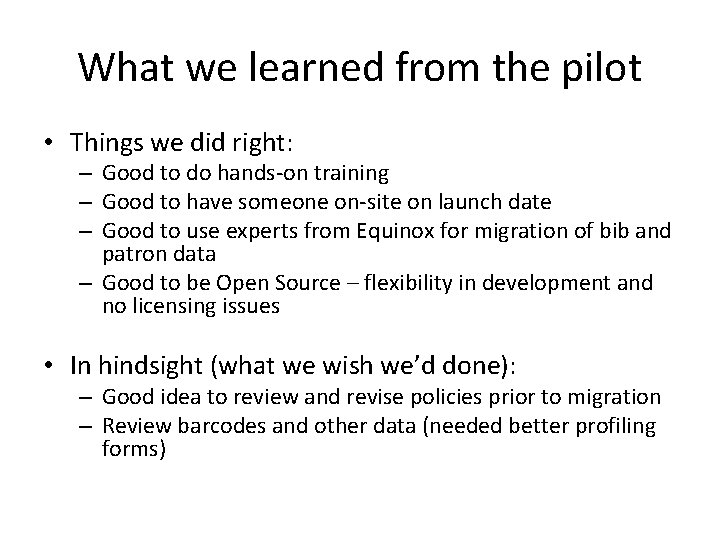 What we learned from the pilot

• Things we did right:
  – Good to do hands-on training
  – Good to have someone on-site on launch date
  – Good to use experts from Equinox for migration of bib and patron data
  – Good to be Open Source – flexibility in development and no licensing issues

• In hindsight (what we wish we'd done):
  – Good idea to review and revise policies prior to migration
  – Review barcodes and other data (needed better profiling forms)